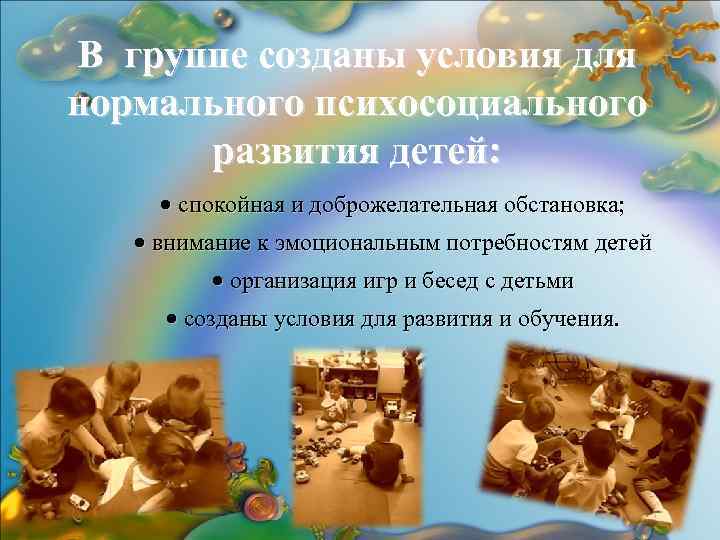 В группе созданы условия для нормального психосоциального развития детей:

• спокойная и доброжелательная обстановка;

• внимание к эмоциональным потребностям детей

• организация игр и бесед с детьми

• созданы условия для развития и обучения.